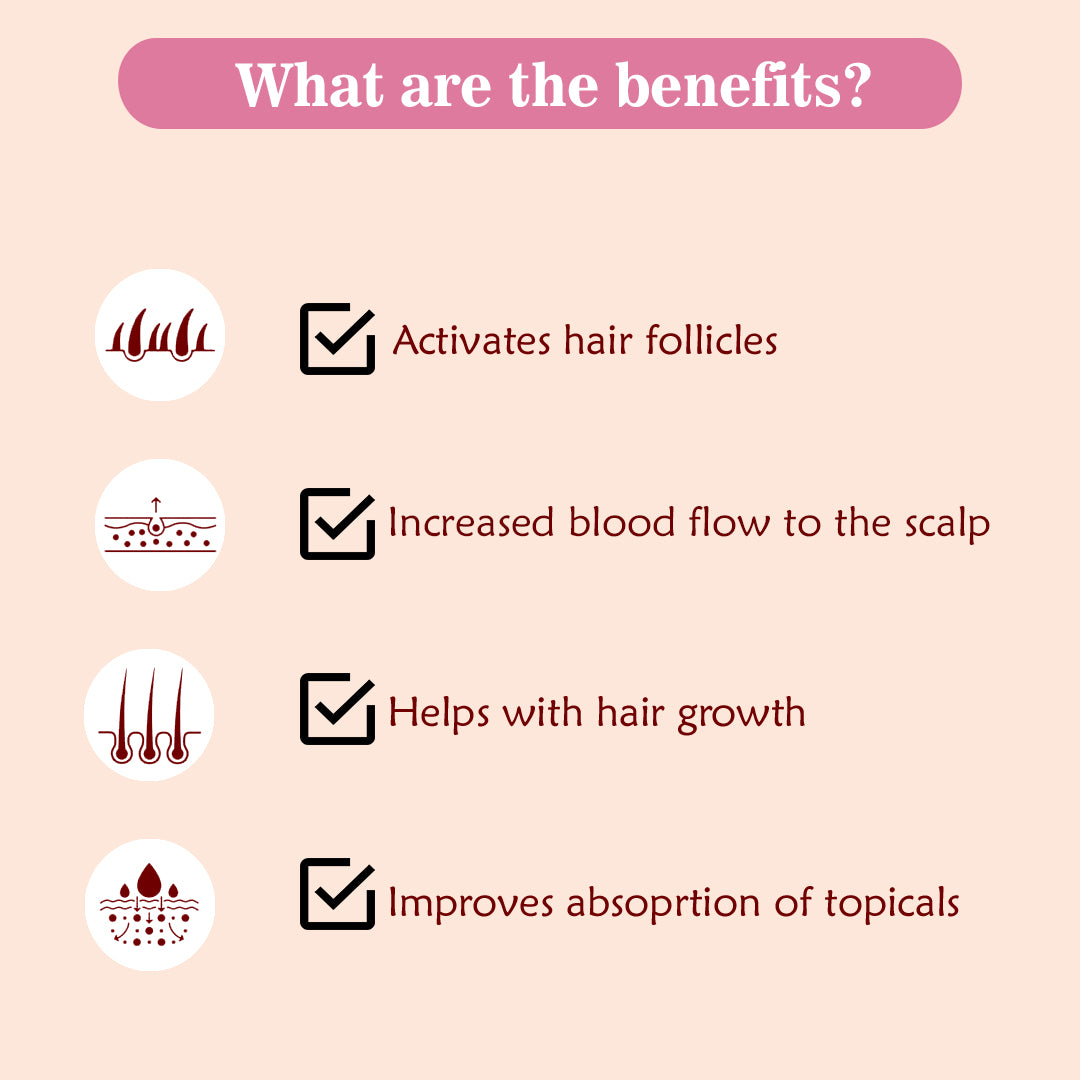 What are the benefits?

Activates hair follicles

Increased blood flow to the scalp

Helps with hair growth

Improves absoprtion of topicals